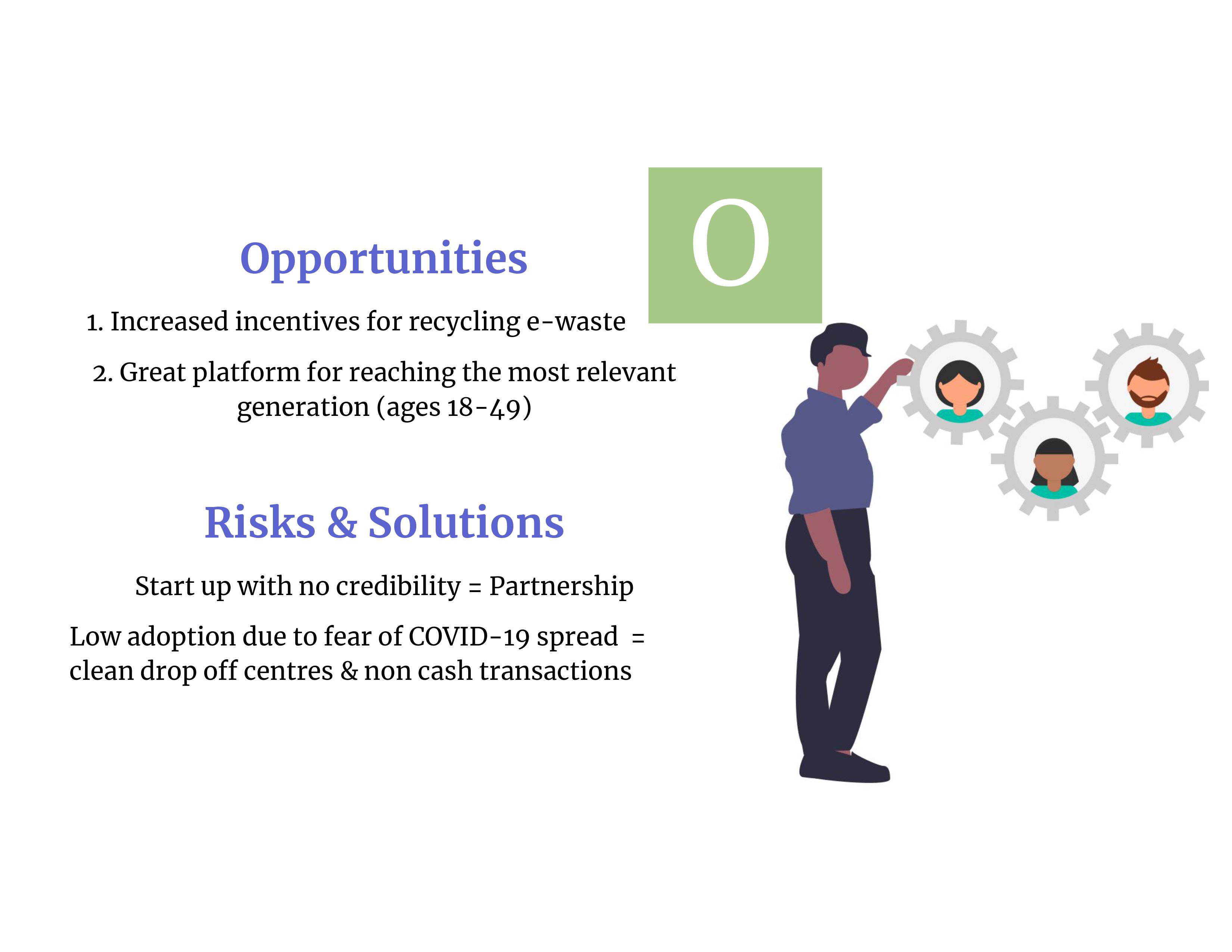 O

Opportunities

1. Increased incentives for recycling e-waste

2. Great platform for reaching the most relevant generation (ages 18-49)

Risks & Solutions

Start up with no credibility = Partnership

Low adoption due to fear of COVID-19 spread = clean drop off centres & non cash transactions